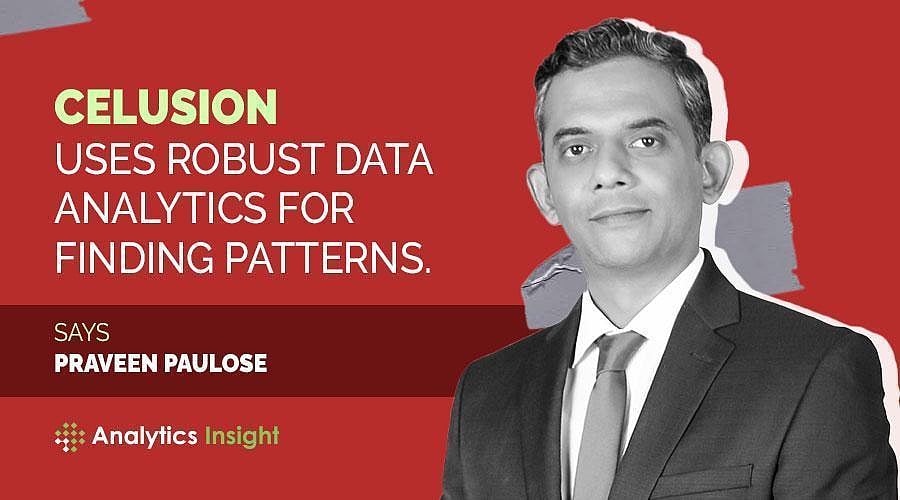 CELUSION
USES ROBUST DATA ANALYTICS FOR FINDING PATTERNS.

SAYS
PRAVEEN PAULOSE

Analytics Insight